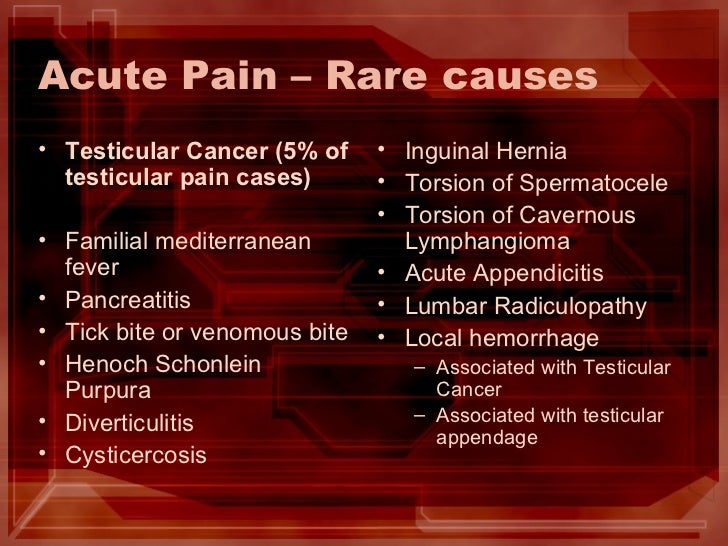 Acute Pain – Rare causes

• Testicular Cancer (5% of testicular pain cases)

• Familial mediterranean fever
• Pancreatitis
• Tick bite or venomous bite
• Henoch Schonlein Purpura
• Diverticulitis
• Cysticercosis

• Inguinal Hernia
• Torsion of Spermatocele
• Torsion of Cavernous Lymphangioma
• Acute Appendicitis
• Lumbar Radiculopathy
• Local hemorrhage
– Associated with Testicular Cancer
– Associated with testicular appendage